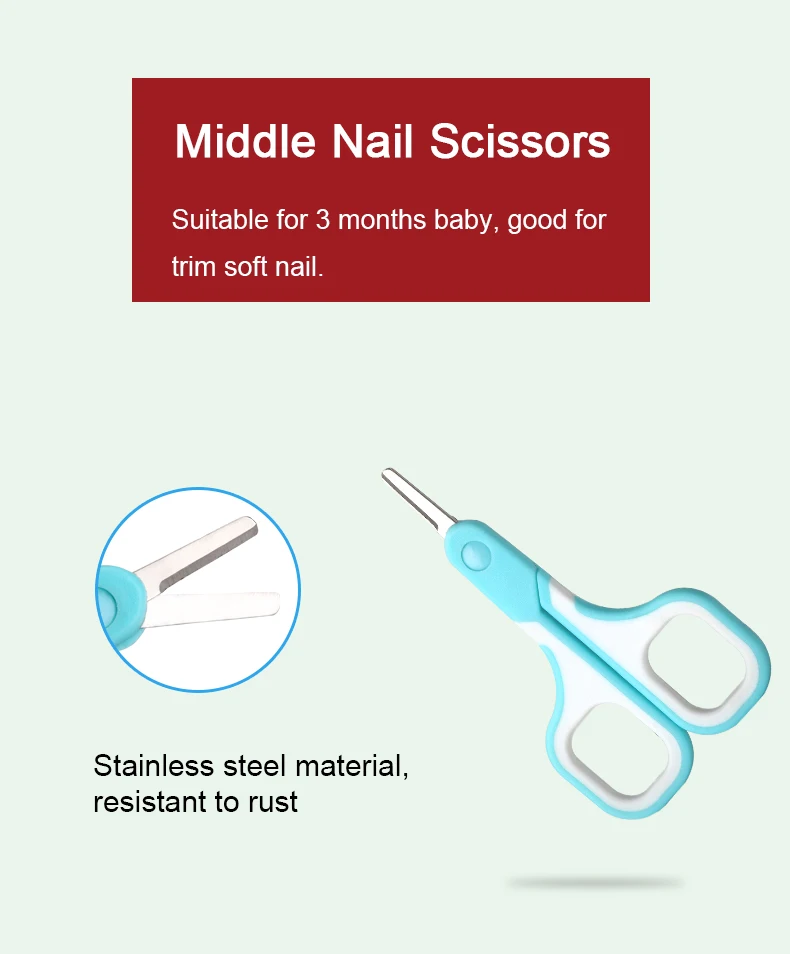 Middle Nail Scissors

Suitable for 3 months baby, good for trim soft nail.

Stainless steel material, resistant to rust